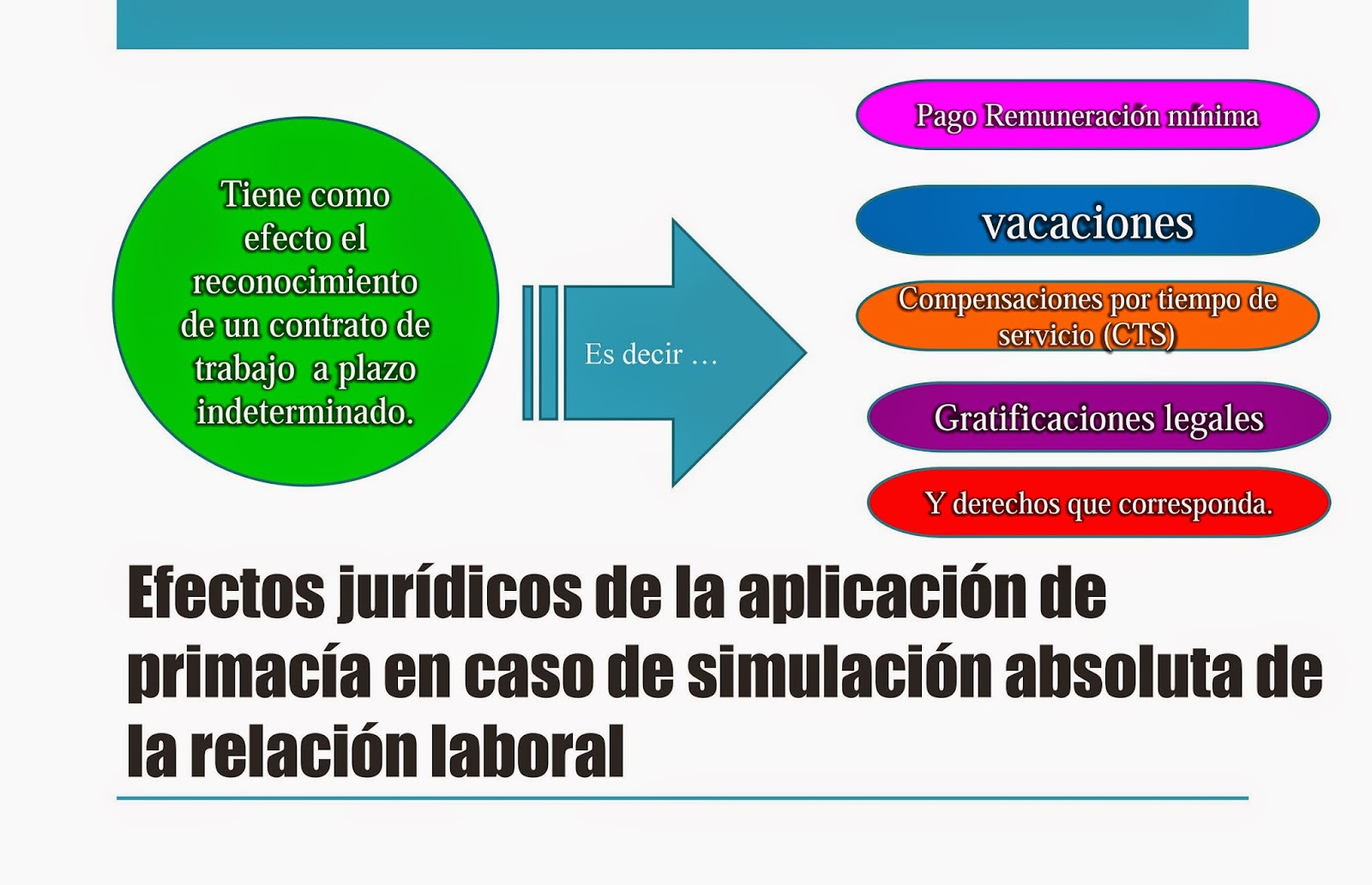 Tiene como efecto el reconocimiento de un contrato de trabajo a plazo indeterminado.

Es decir …

Pago Remuneración mínima

vacaciones

Compensaciones por tiempo de servicio (CTS)

Gratificaciones legales

Y derechos que corresponda.

Efectos jurídicos de la aplicación de primacía en caso de simulación absoluta de la relación laboral